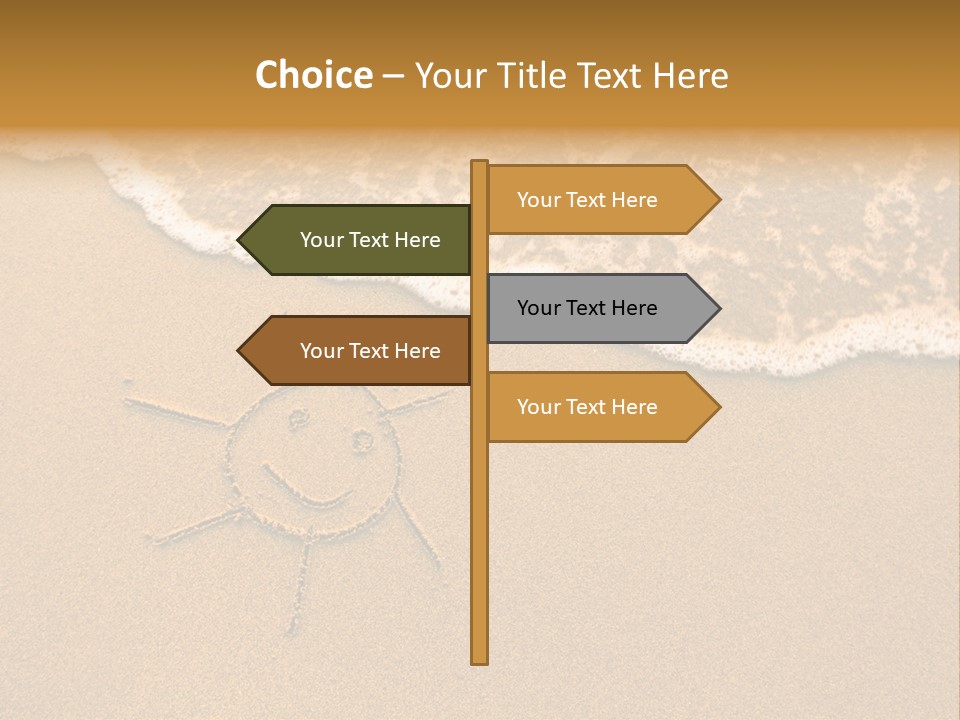 Choice – Your Title Text Here

Your Text Here

Your Text Here

Your Text Here

Your Text Here

Your Text Here